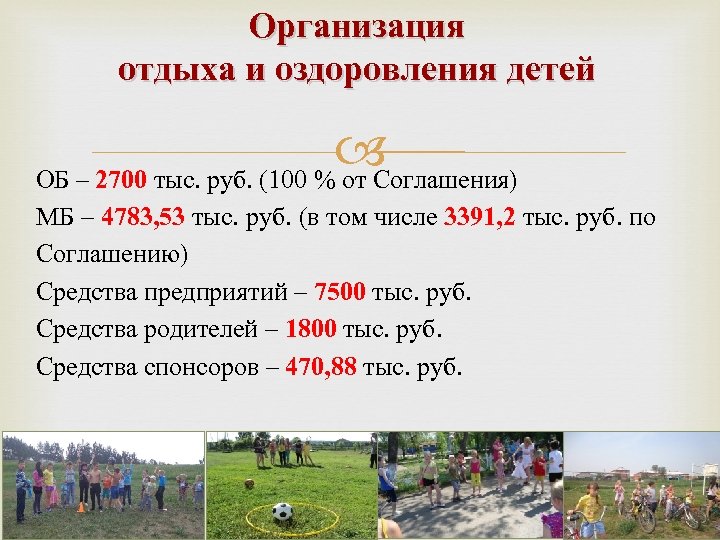 Организация отдыха и оздоровления детей

ОБ – 2700 тыс. руб. (100 % от Соглашения)

МБ – 4783,53 тыс. руб. (в том числе 3391,2 тыс. руб. по Соглашению)

Средства предприятий – 7500 тыс. руб.

Средства родителей – 1800 тыс. руб.

Средства спонсоров – 470,88 тыс. руб.